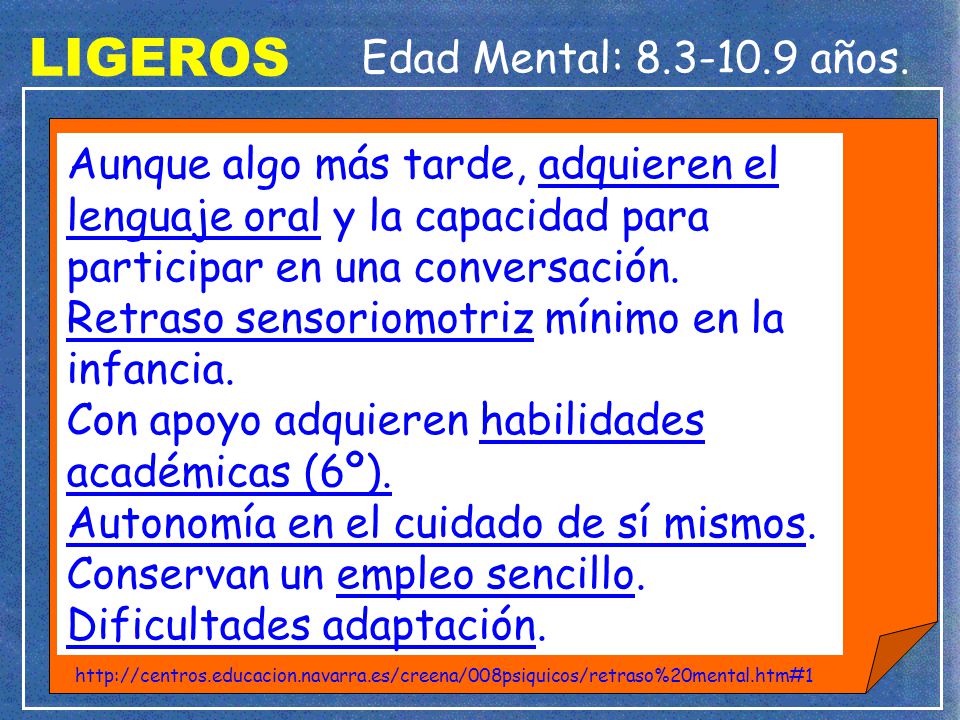 LIGEROS Edad Mental: 8.3-10.9 años.

Aunque algo más tarde, adquieren el lenguaje oral y la capacidad para participar en una conversación.
Retraso sensoriomotriz mínimo en la infancia.
Con apoyo adquieren habilidades académicas (6º).
Autonomía en el cuidado de sí mismos.
Conservan un empleo sencillo.
Dificultades adaptación.

http://centros.educacion.navarra.es/creena/008psiquicos/retraso%20mental.htm#1